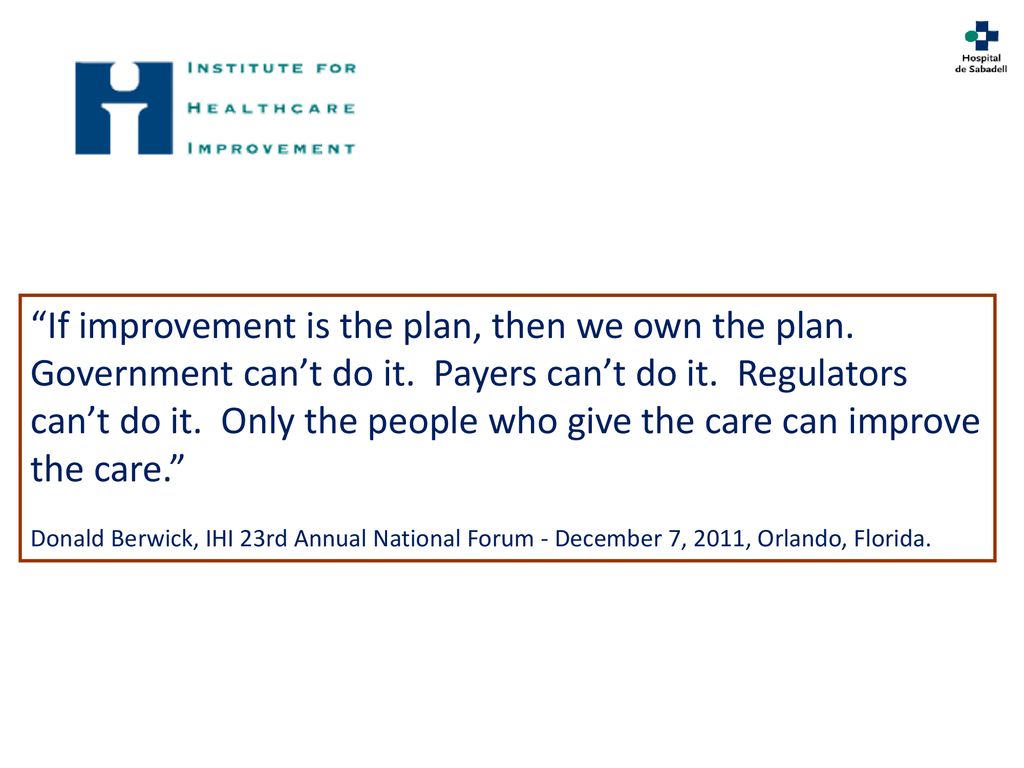 INSTITUTE FOR
HEALTHCARE
IMPROVEMENT

Hospital de Sabadell

“If improvement is the plan, then we own the plan. Government can’t do it. Payers can’t do it. Regulators can’t do it. Only the people who give the care can improve the care.”

Donald Berwick, IHI 23rd Annual National Forum - December 7, 2011, Orlando, Florida.